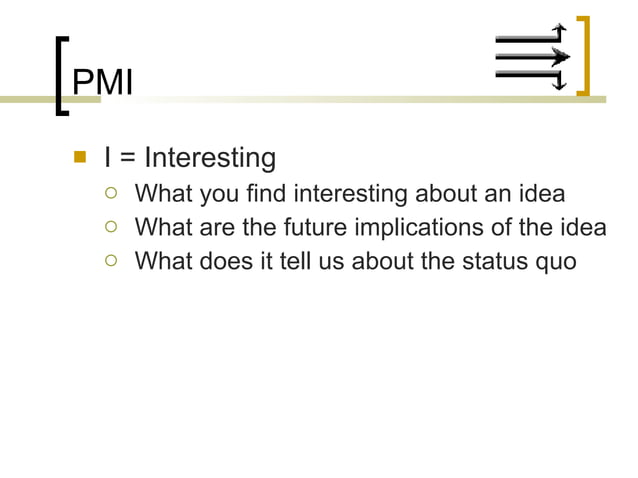 PMI

I = Interesting
What you find interesting about an idea
What are the future implications of the idea
What does it tell us about the status quo